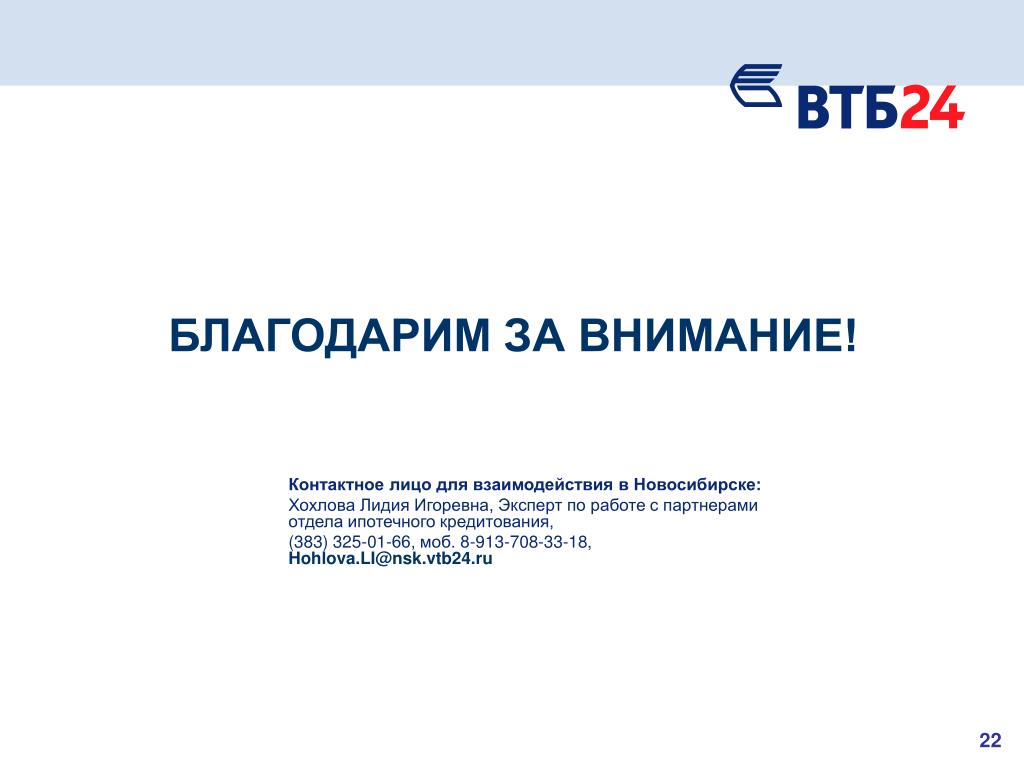 ВТБ24

БЛАГОДАРИМ ЗА ВНИМАНИЕ!

Контактное лицо для взаимодействия в Новосибирске:
Хохлова Лидия Игоревна, Эксперт по работе с партнерами отдела ипотечного кредитования,
(383) 325-01-66, моб. 8-913-708-33-18,
Hohlova.LI@nsk.vtb24.ru

22